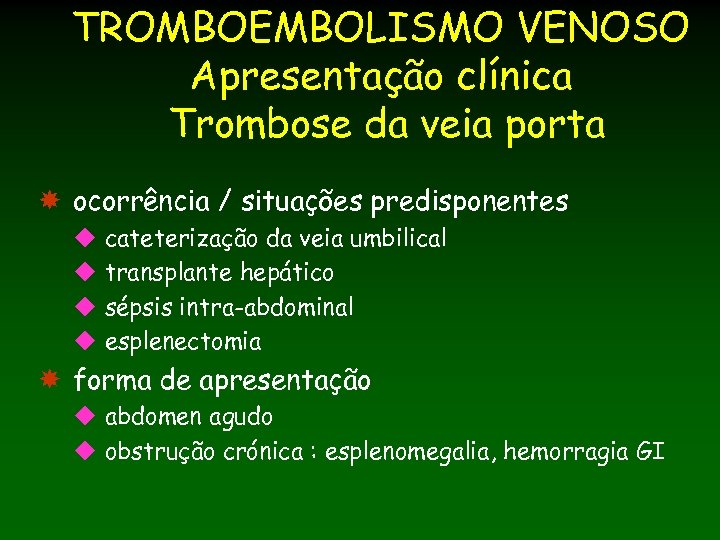 TROMBOEMBOLISMO VENOSO
Apresentação clínica
Trombose da veia porta

ocorrência / situações predisponentes
cateterização da veia umbilical
transplante hepático
sépsis intra-abdominal
esplenectomia
forma de apresentação
abdomen agudo
obstrução crónica : esplenomegalia, hemorragia GI